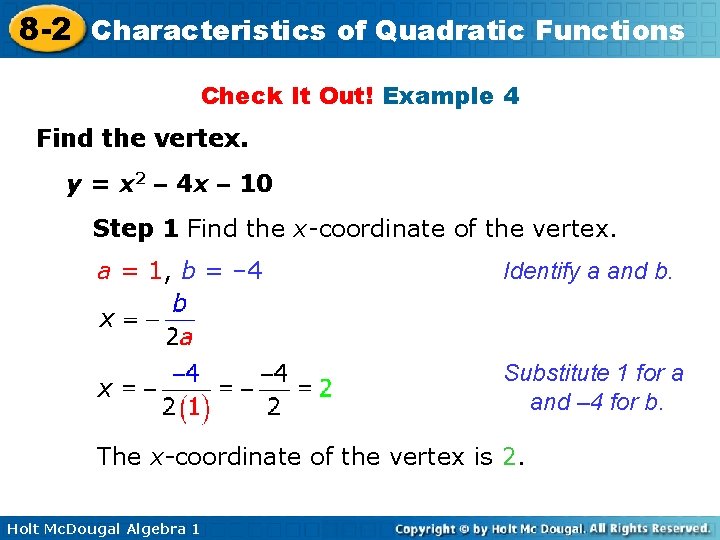 8-2 Characteristics of Quadratic Functions

Check It Out! Example 4

Find the vertex.

$y = x^2 – 4x – 10$

Step 1 Find the $x$-coordinate of the vertex.

$a = 1$, $b = –4$

Identify a and b.

$x = -\frac{b}{2a}$

$x = -\frac{-4}{2(1)} = -\frac{-4}{2} = 2$

Substitute 1 for a and –4 for b.

The $x$-coordinate of the vertex is 2.

Holt McDougal Algebra 1

Copyright © by Holt Mc Dougal. All Rights Reserved.